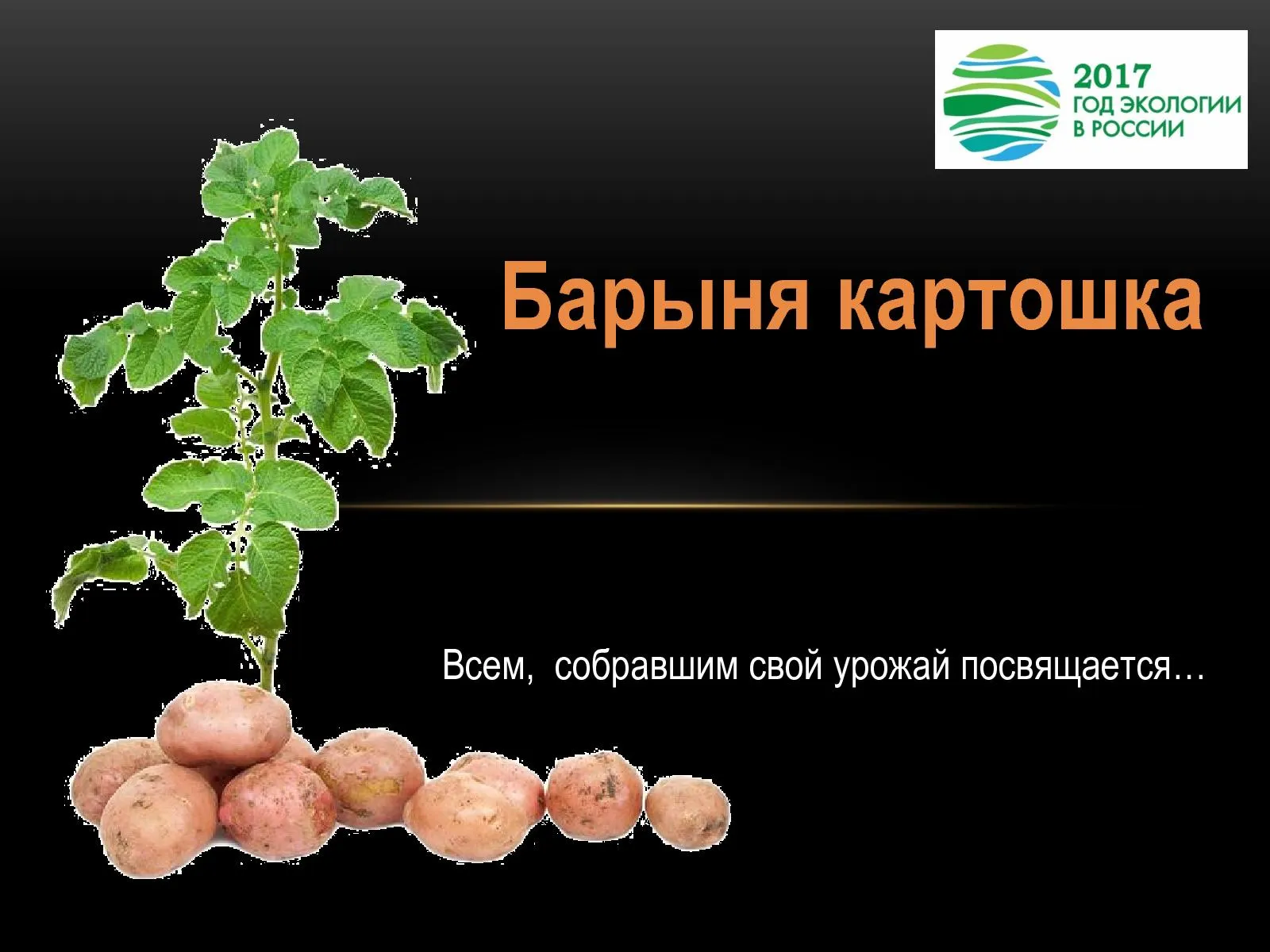 2017
ГОД ЭКОЛОГИИ
В РОССИИ

Барыня картошка

Всем,  собравшим свой урожай посвящается…